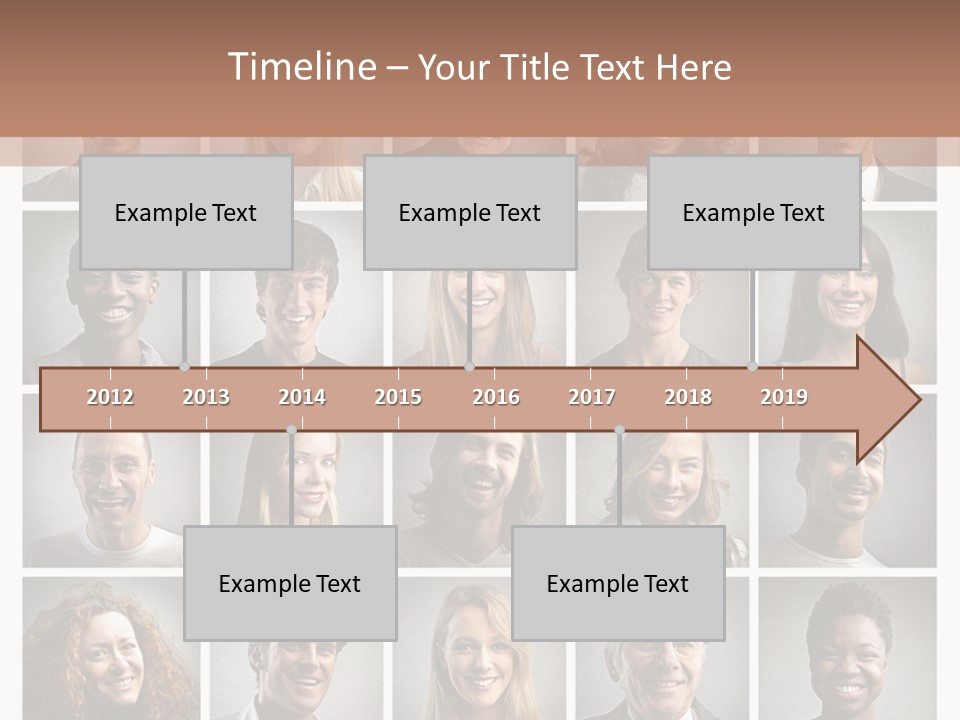 Timeline – Your Title Text Here

Example Text

Example Text

Example Text

2012 2013 2014 2015 2016 2017 2018 2019

Example Text

Example Text